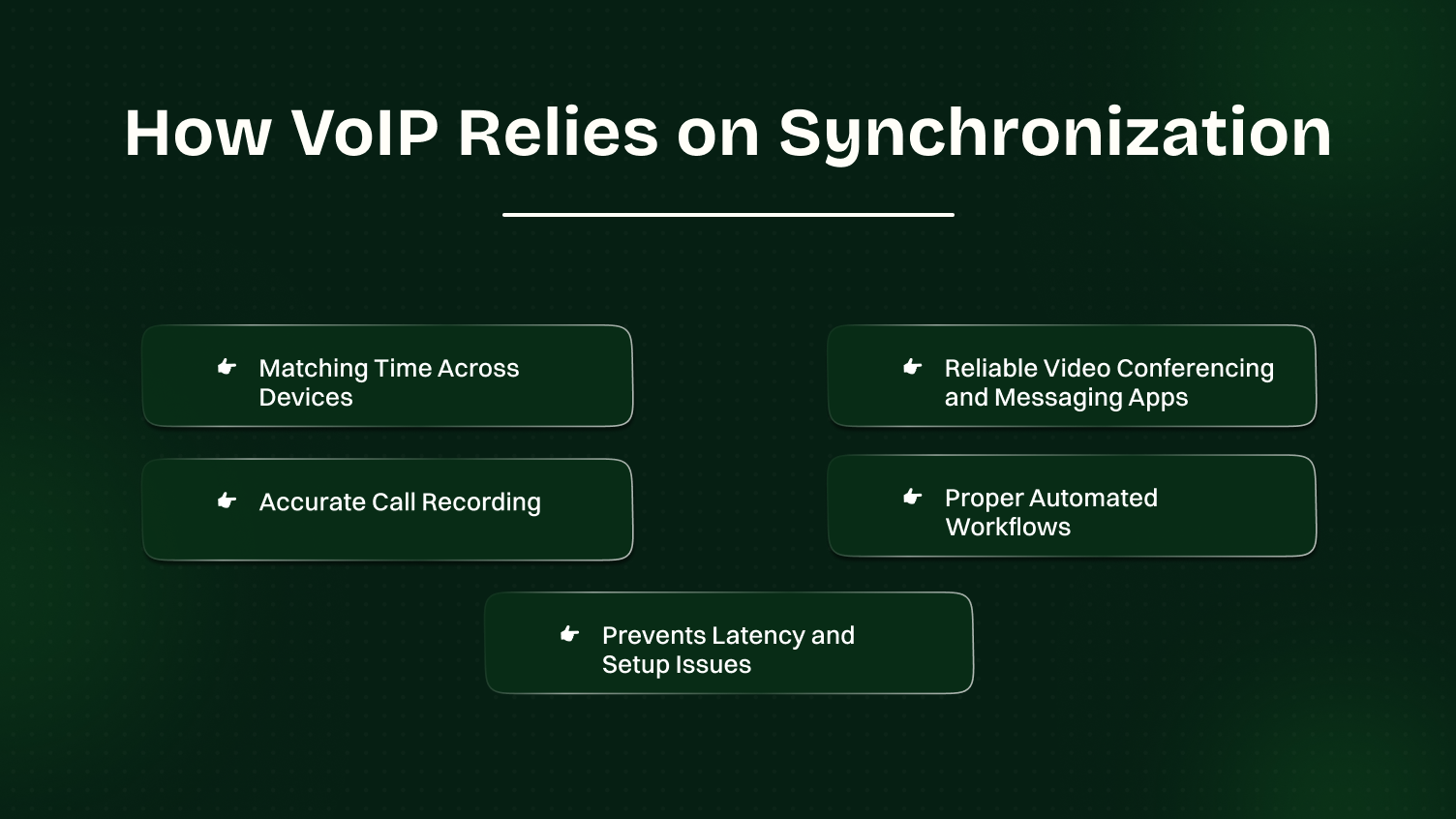 How VoIP Relies on Synchronization

Matching Time Across Devices

Accurate Call Recording

Reliable Video Conferencing and Messaging Apps

Proper Automated Workflows

Prevents Latency and Setup Issues